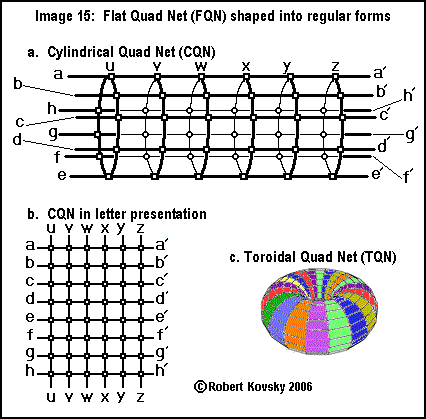 Image 15: Flat Quad Net (FQN) shaped into regular forms

a. Cylindrical Quad Net (CQN)

u v w x y z

a a′
b b′
h h′
c c′
g g′
d d′
f f′
e e′

b. CQN in letter presentation

u v w x y z

a a′
b b′
c c′
d d′
e e′
f f′
g g′
h h′

u v w x y z

c. Toroidal Quad Net (TQN)

©Robert Kovsky 2006